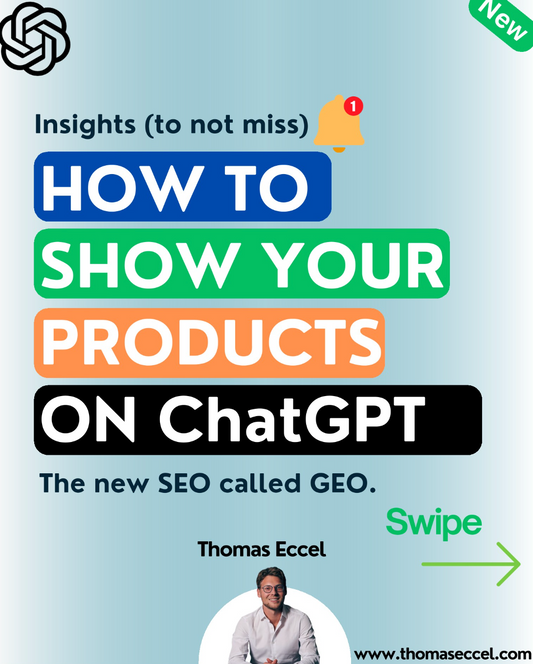 New

Insights (to not miss) 1

HOW TO
SHOW YOUR
PRODUCTS
ON ChatGPT

The new SEO called GEO.

Swipe

Thomas Eccel

www.thomaseccel.com